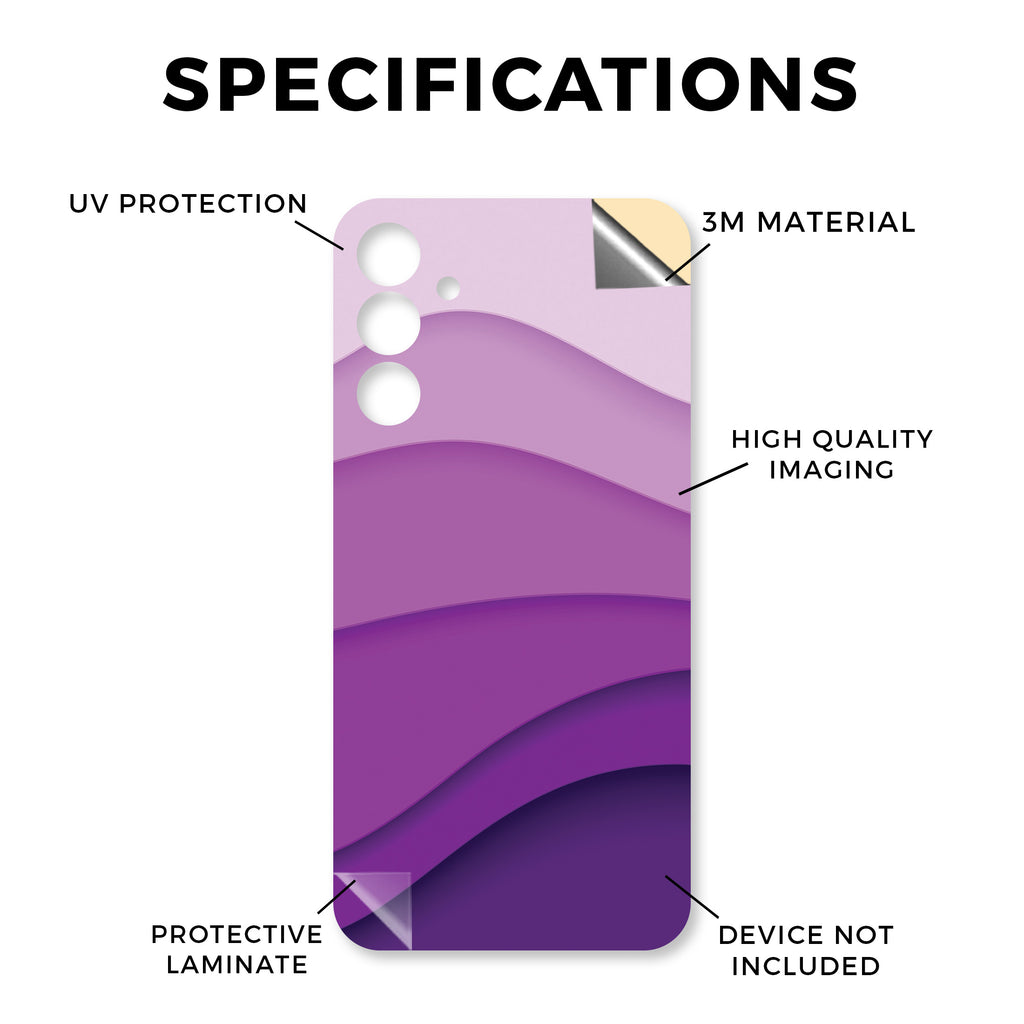 SPECIFICATIONS

UV PROTECTION

3M MATERIAL

HIGH QUALITY IMAGING

PROTECTIVE LAMINATE

DEVICE NOT INCLUDED